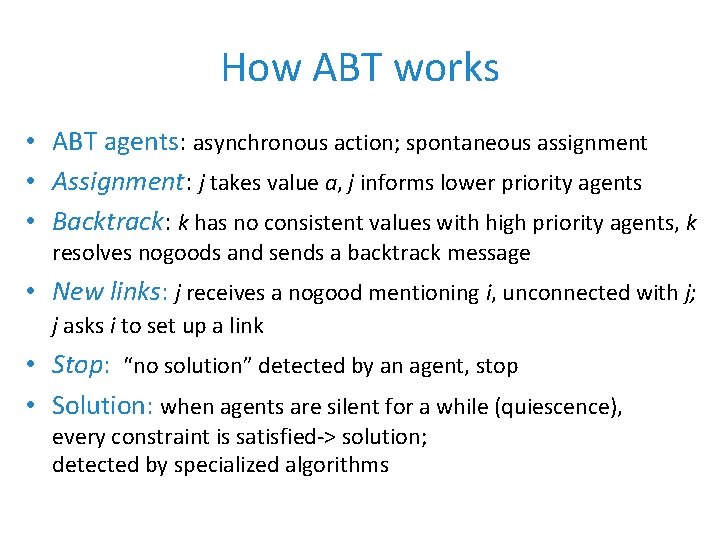 How ABT works

• ABT agents: asynchronous action; spontaneous assignment
• Assignment: j takes value a, j informs lower priority agents
• Backtrack: k has no consistent values with high priority agents, k resolves nogoods and sends a backtrack message
• New links: j receives a nogood mentioning i, unconnected with j; j asks i to set up a link
• Stop: "no solution" detected by an agent, stop
• Solution: when agents are silent for a while (quiescence), every constraint is satisfied-> solution; detected by specialized algorithms